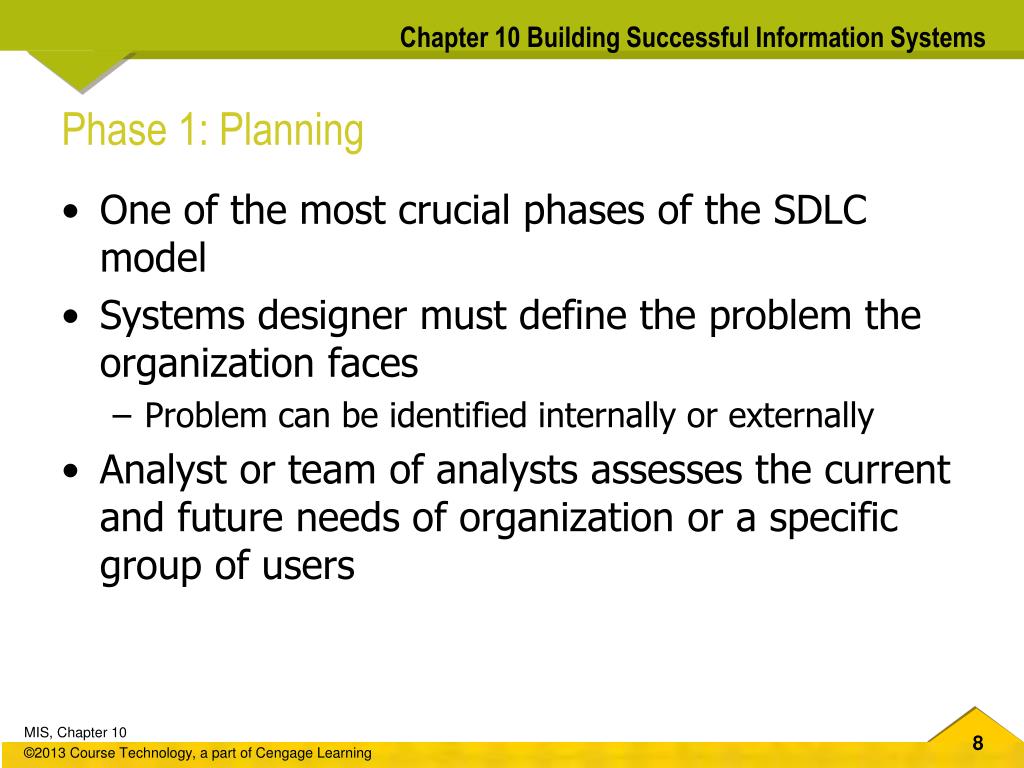 Chapter 10 Building Successful Information Systems

Phase 1: Planning

• One of the most crucial phases of the SDLC model
• Systems designer must define the problem the organization faces
– Problem can be identified internally or externally
• Analyst or team of analysts assesses the current and future needs of organization or a specific group of users

MIS, Chapter 10
©2013 Course Technology, a part of Cengage Learning

8